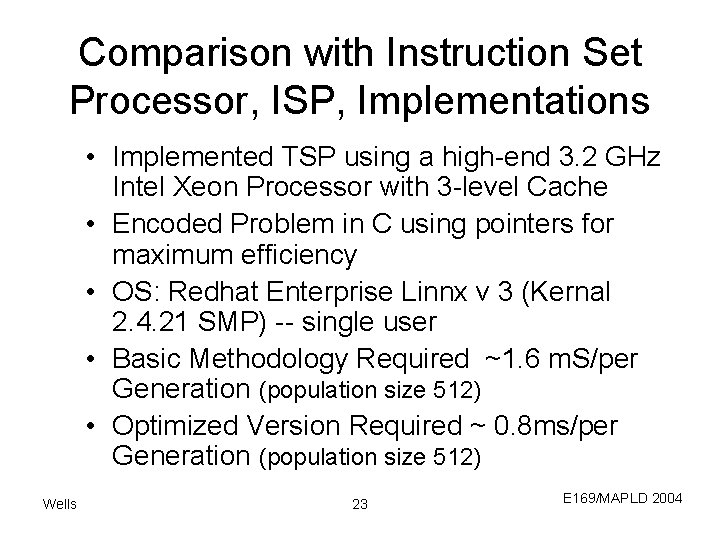 Comparison with Instruction Set Processor, ISP, Implementations

• Implemented TSP using a high-end 3.2 GHz Intel Xeon Processor with 3-level Cache

• Encoded Problem in C using pointers for maximum efficiency

• OS: Redhat Enterprise Linnx v 3 (Kernal 2.4.21 SMP) -- single user

• Basic Methodology Required ~1.6 mS/per Generation (population size 512)

• Optimized Version Required ~ 0.8ms/per Generation (population size 512)

Wells

23

E169/MAPLD 2004